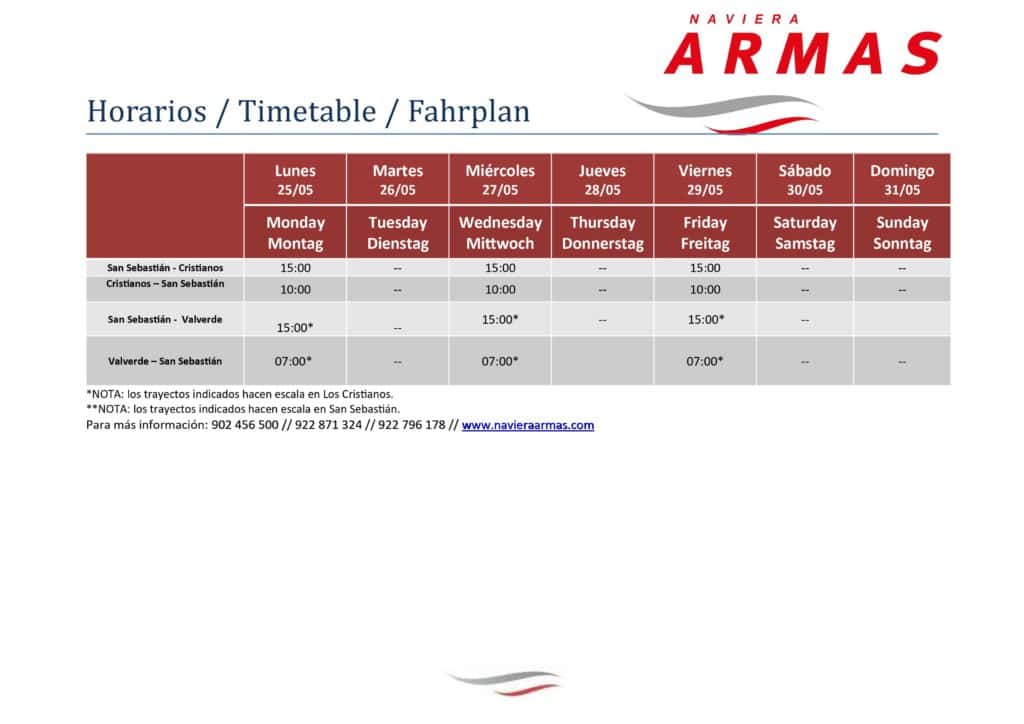 NAVIERA
ARMAS

Horarios / Timetable / Fahrplan

| | Lunes 25/05 | Martes 26/05 | Miércoles 27/05 | Jueves 28/05 | Viernes 29/05 | Sábado 30/05 | Domingo 31/05 |
|---|---|---|---|---|---|---|---|
| | Monday Montag | Tuesday Dienstag | Wednesday Mittwoch | Thursday Donnerstag | Friday Freitag | Saturday Samstag | Sunday Sonntag |
| San Sebastián - Cristianos | 15:00 | -- | 15:00 | -- | 15:00 | -- | -- |
| Cristianos – San Sebastián | 10:00 | -- | 10:00 | -- | 10:00 | -- | -- |
| San Sebastián - Valverde | 15:00* | -- | 15:00* | -- | 15:00* | -- | |
| Valverde – San Sebastián | 07:00* | -- | 07:00* | | 07:00* | -- | -- |

*NOTA: los trayectos indicados hacen escala en Los Cristianos.
**NOTA: los trayectos indicados hacen escala en San Sebastián.
Para más información: 902 456 500 // 922 871 324 // 922 796 178 // www.navieraarmas.com